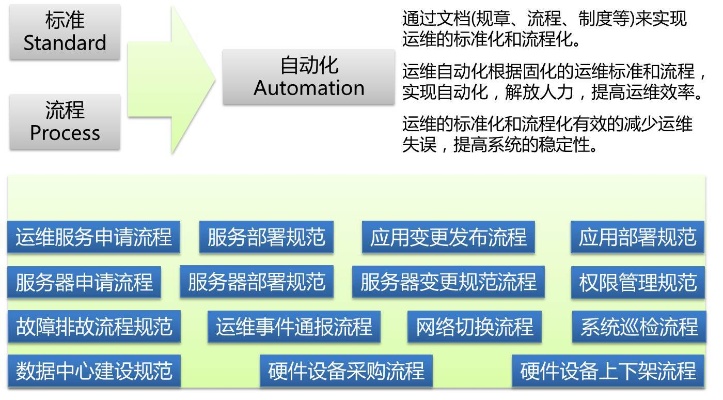 标准
Standard

流程
Process

自动化
Automation

通过文档(规章、流程、制度等)来实现运维的标准化和流程化。

运维自动化根据固化的运维标准和流程，实现自动化，解放人力，提高运维效率。

运维的标准化和流程化有效的减少运维失误，提高系统的稳定性。

运维服务申请流程
服务部署规范
应用变更发布流程
应用部署规范
服务器申请流程
服务器部署规范
服务器变更规范流程
权限管理规范
故障排故流程规范
运维事件通报流程
网络切换流程
系统巡检流程
数据中心建设规范
硬件设备采购流程
硬件设备上下架流程